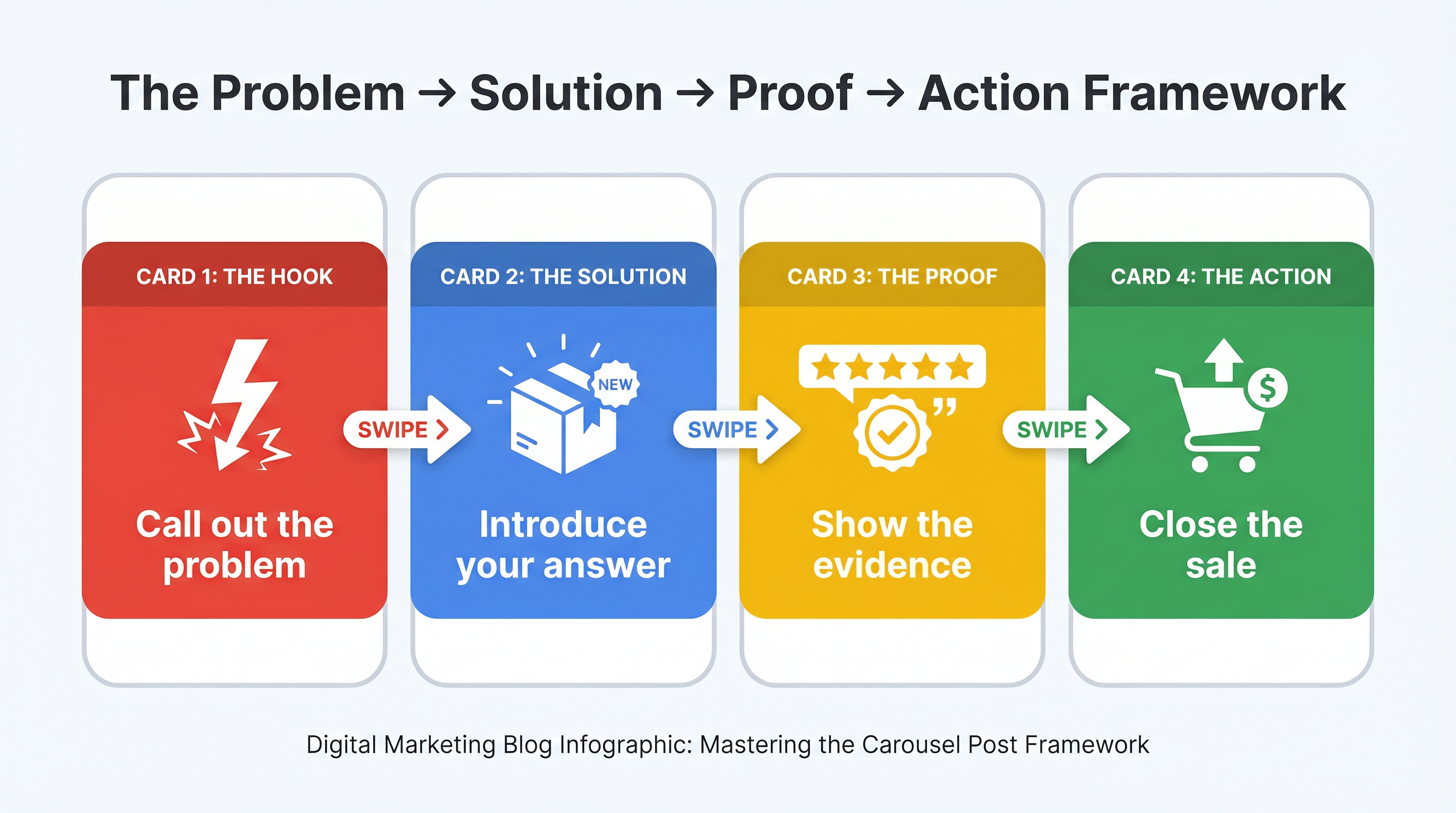 The Problem → Solution → Proof → Action Framework

CARD 1: THE HOOK

Call out the problem

SWIPE

CARD 2: THE SOLUTION

NEW

Introduce your answer

SWIPE

CARD 3: THE PROOF

Show the evidence

SWIPE

CARD 4: THE ACTION

$

Close the sale

Digital Marketing Blog Infographic: Mastering the Carousel Post Framework